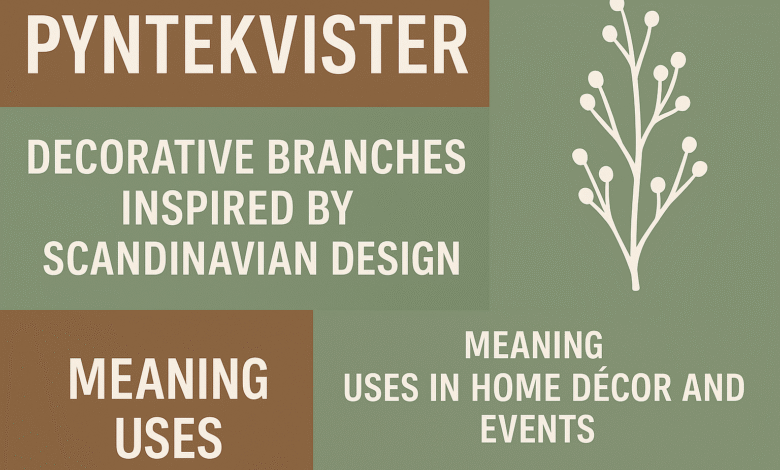 PYNTEKVISTER

DECORATIVE BRANCHES INSPIRED BY SCANDINAVIAN DESIGN

MEANING
USES

MEANING
USES IN HOME DÉCOR AND EVENTS